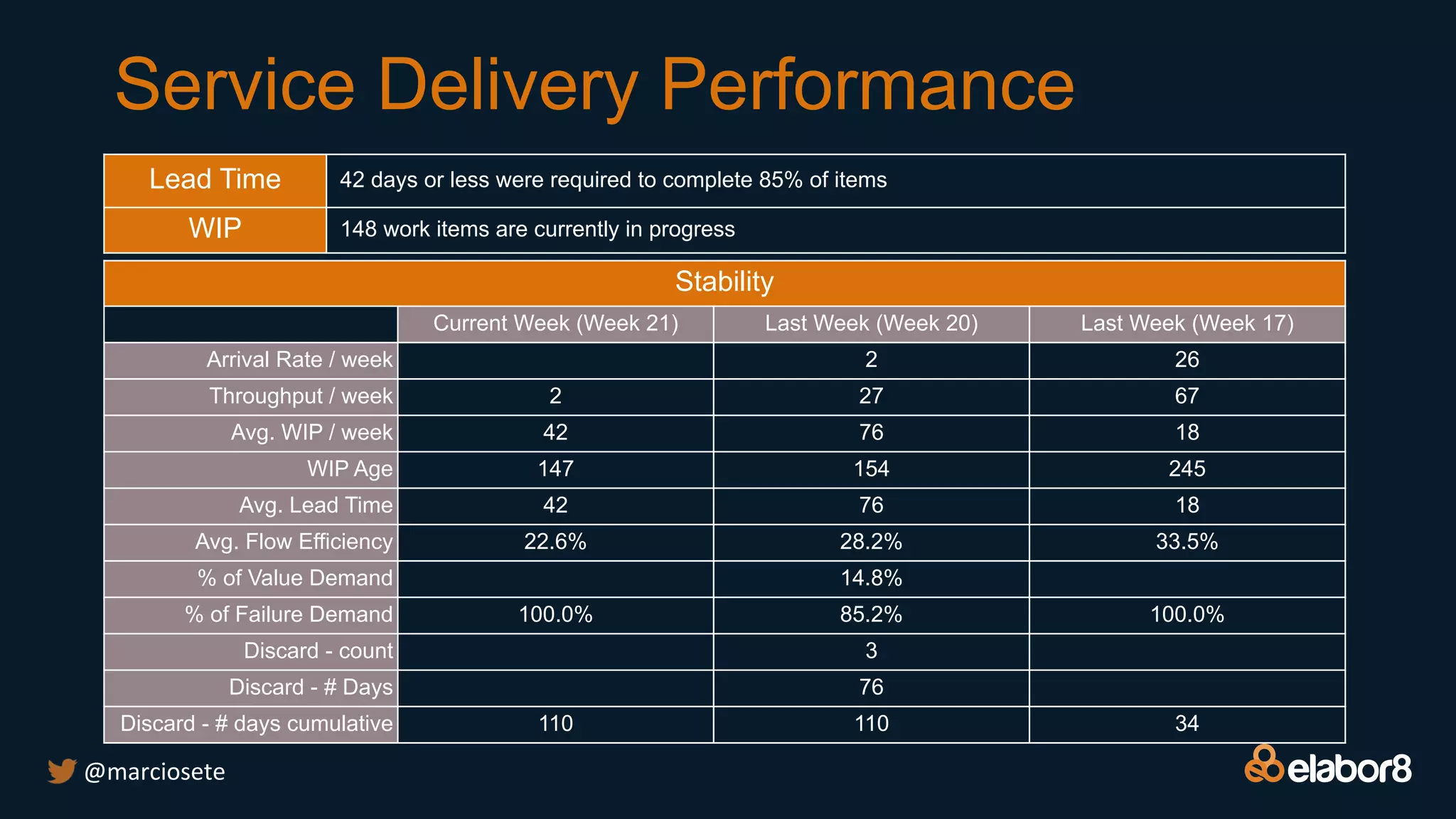 Service Delivery Performance

| Lead Time | 42 days or less were required to complete 85% of items |
|---|---|
| WIP | 148 work items are currently in progress |

Stability

| | Current Week (Week 21) | Last Week (Week 20) | Last Week (Week 17) |
|---|---|---|---|
| Arrival Rate / week | | 2 | 26 |
| Throughput / week | 2 | 27 | 67 |
| Avg. WIP / week | 42 | 76 | 18 |
| WIP Age | 147 | 154 | 245 |
| Avg. Lead Time | 42 | 76 | 18 |
| Avg. Flow Efficiency | 22.6% | 28.2% | 33.5% |
| % of Value Demand | | 14.8% | |
| % of Failure Demand | 100.0% | 85.2% | 100.0% |
| Discard - count | | 3 | |
| Discard - # Days | | 76 | |
| Discard - # days cumulative | 110 | 110 | 34 |

@marciosete

elabor8